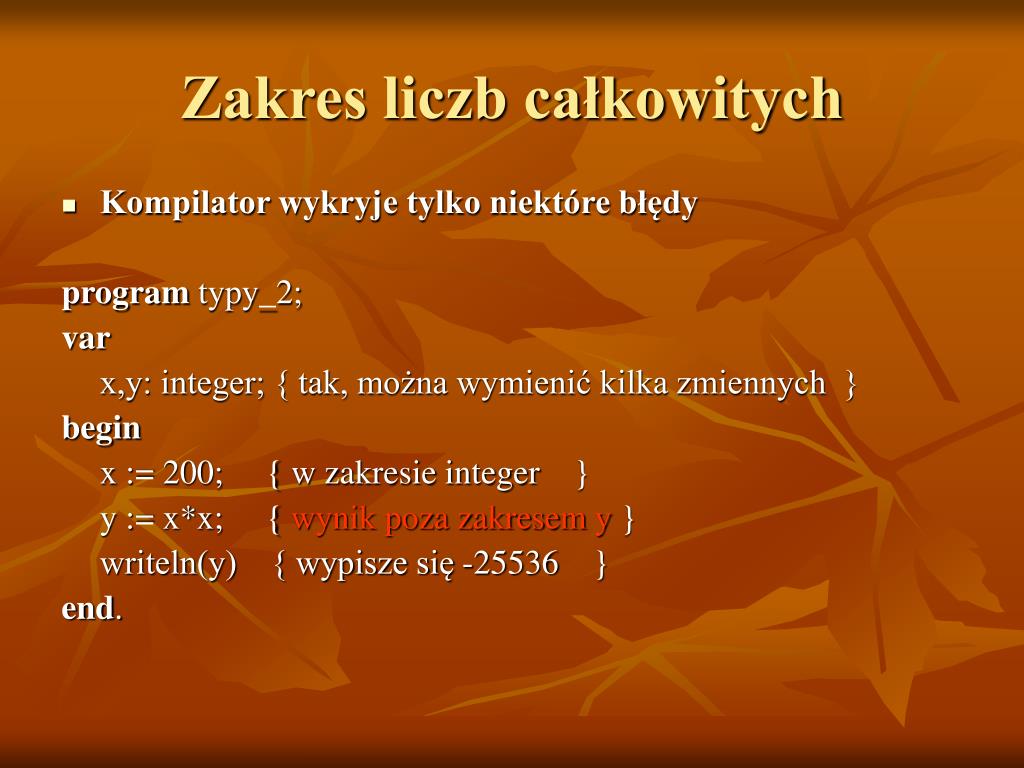 Zakres liczb całkowitych

Kompilator wykryje tylko niektóre błędy

program typy_2;
var
x,y: integer; { tak, można wymienić kilka zmiennych }
begin
x := 200; { w zakresie integer }
y := x*x; { wynik poza zakresem y }
writeln(y) { wypisze się -25536 }
end.